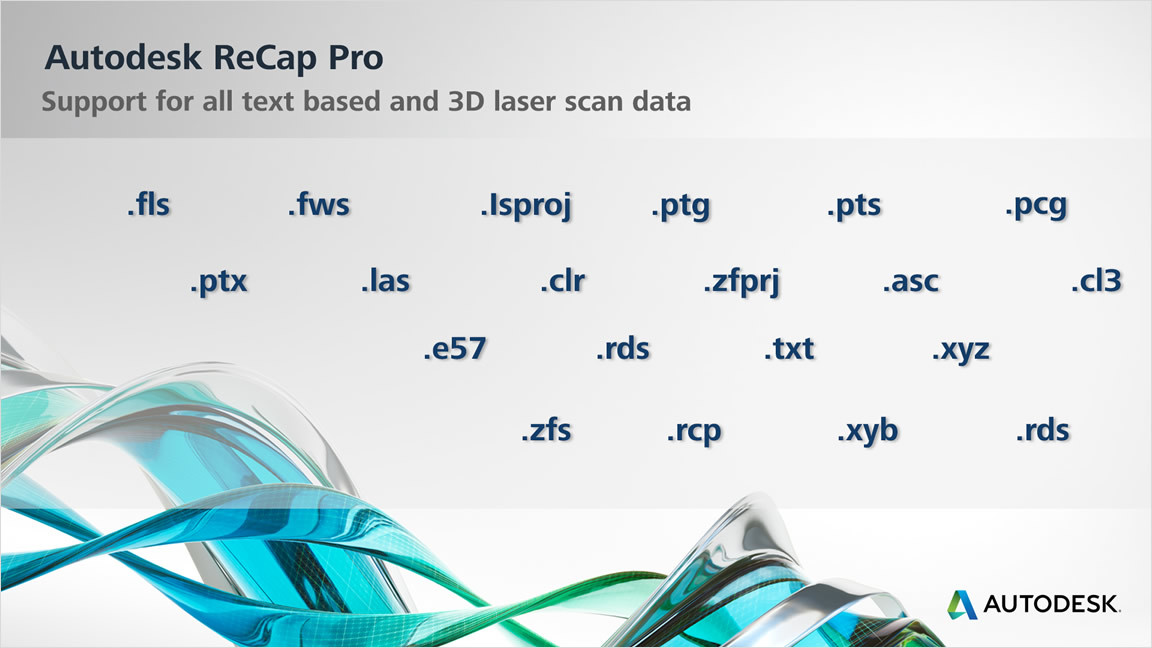 Autodesk ReCap Pro
Support for all text based and 3D laser scan data

.fls .fws .lsproj .ptg .pts .pcg

.ptx .las .clr .zfprj .asc .cl3

.e57 .rds .txt .xyz

.zfs .rcp .xyb .rds

AUTODESK.